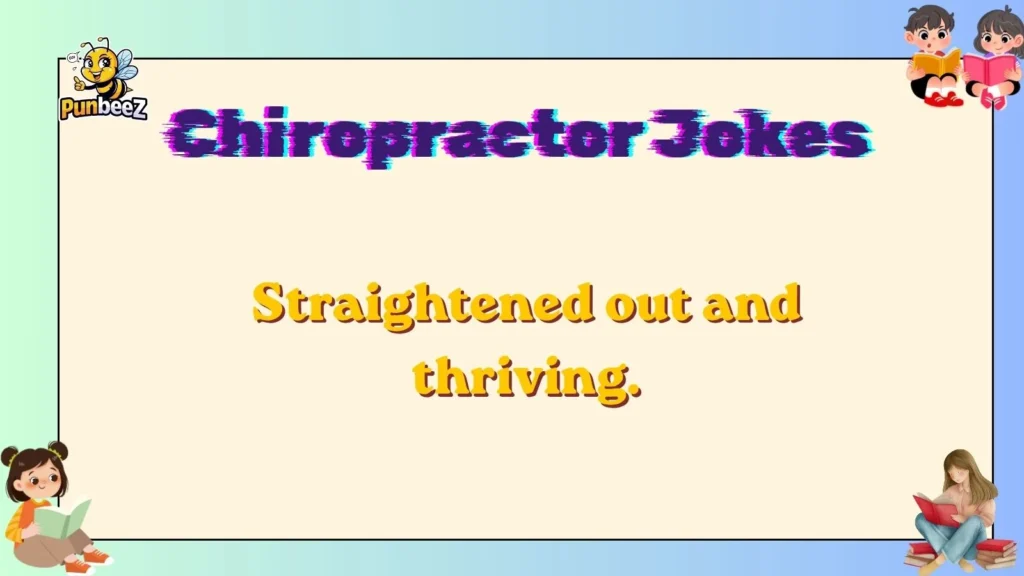 PunbeeZ

Chiropractor Jokes

Straightened out and thriving.